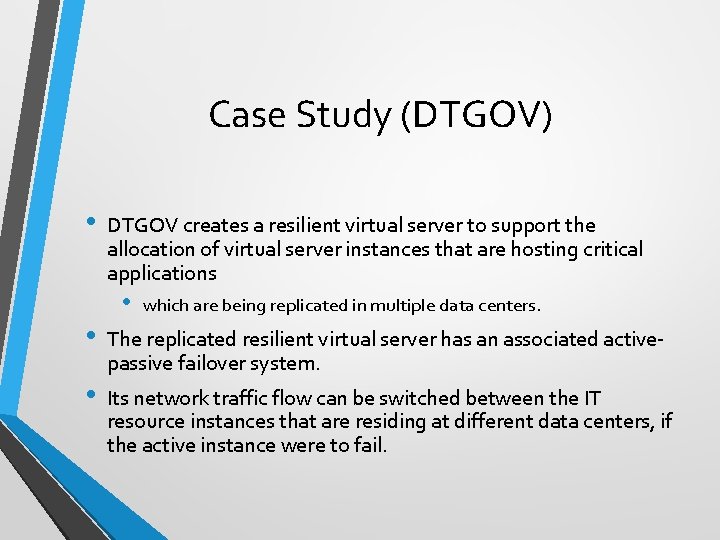 Case Study (DTGOV)

• DTGOV creates a resilient virtual server to support the allocation of virtual server instances that are hosting critical applications
  • which are being replicated in multiple data centers.
• The replicated resilient virtual server has an associated active-passive failover system.
• Its network traffic flow can be switched between the IT resource instances that are residing at different data centers, if the active instance were to fail.